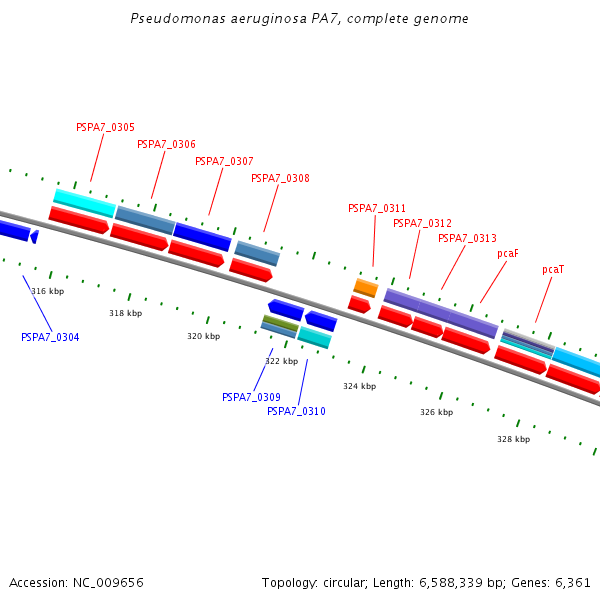 Pseudomonas aeruginosa PA7, complete genome

PSPA7_0305
PSPA7_0306
PSPA7_0307
PSPA7_0308
PSPA7_0311
PSPA7_0312
PSPA7_0313
pcaF
pcaT

316 kbp
318 kbp
320 kbp
322 kbp
324 kbp
326 kbp
328 kbp

PSPA7_0304
PSPA7_0309
PSPA7_0310

Accession: NC_009656

Topology: circular; Length: 6,588,339 bp; Genes: 6,361